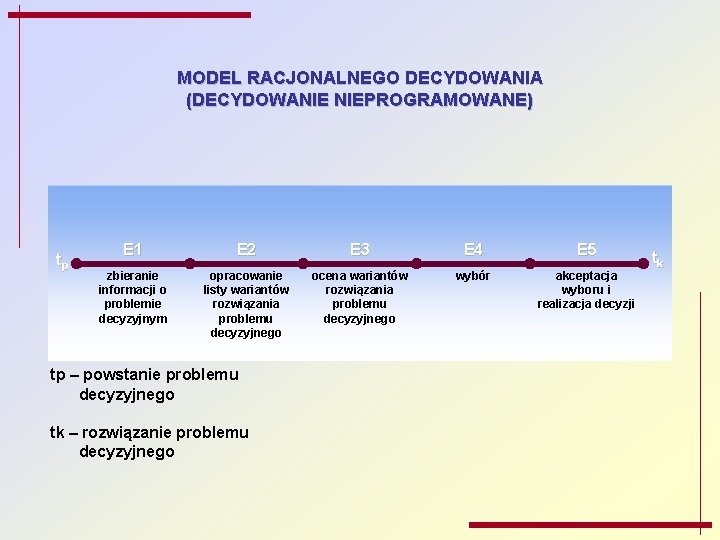 MODEL RACJONALNEGO DECYDOWANIA
(DECYDOWANIE NIEPROGRAMOWANE)

$t_p$

E1
zbieranie informacji o problemie decyzyjnym

E2
opracowanie listy wariantów rozwiązania problemu decyzyjnego

E3
ocena wariantów rozwiązania problemu decyzyjnego

E4
wybór

E5
akceptacja wyboru i realizacja decyzji

$t_k$

tp – powstanie problemu decyzyjnego

tk – rozwiązanie problemu decyzyjnego